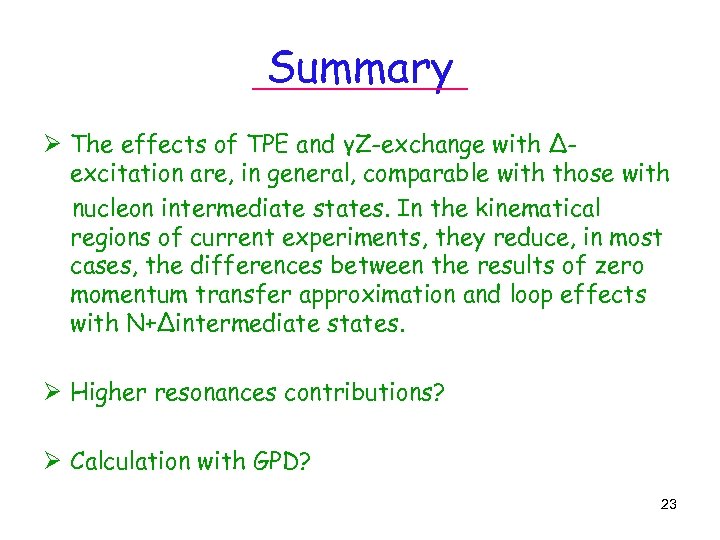 Summary

➢ The effects of TPE and γZ-exchange with Δ-excitation are, in general, comparable with those with nucleon intermediate states. In the kinematical regions of current experiments, they reduce, in most cases, the differences between the results of zero momentum transfer approximation and loop effects with N+Δintermediate states.

➢ Higher resonances contributions?

➢ Calculation with GPD?

23